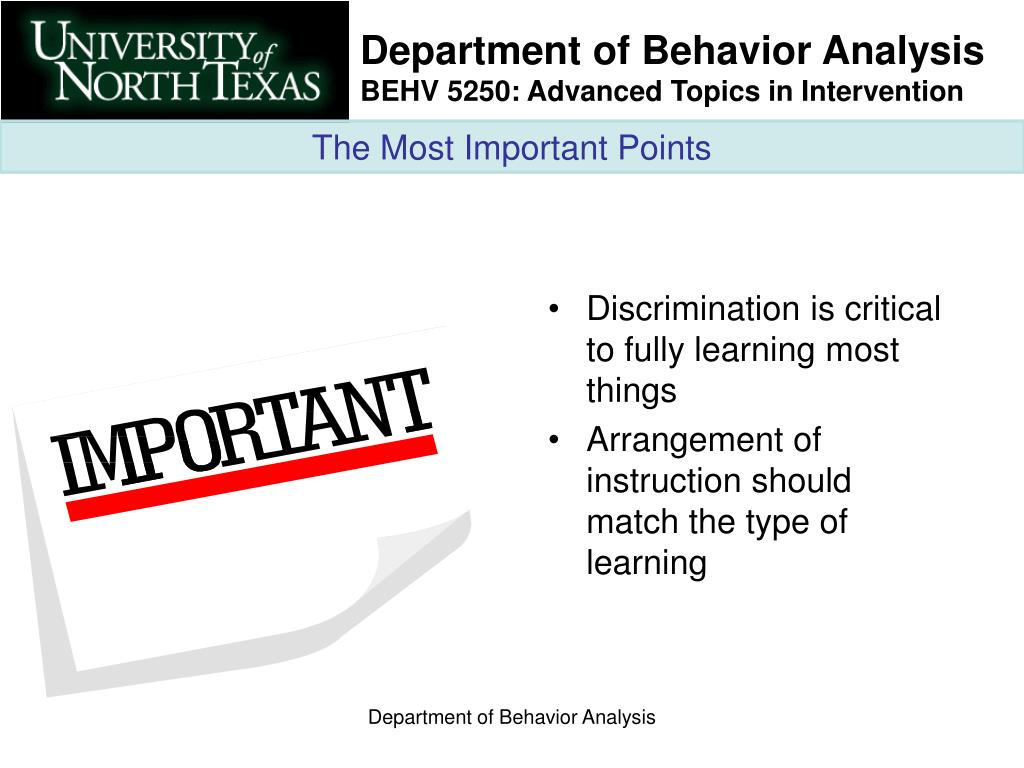 UNIVERSITY of NORTH TEXAS

Department of Behavior Analysis
BEHV 5250: Advanced Topics in Intervention

The Most Important Points

IMPORTANT

• Discrimination is critical to fully learning most things
• Arrangement of instruction should match the type of learning

Department of Behavior Analysis